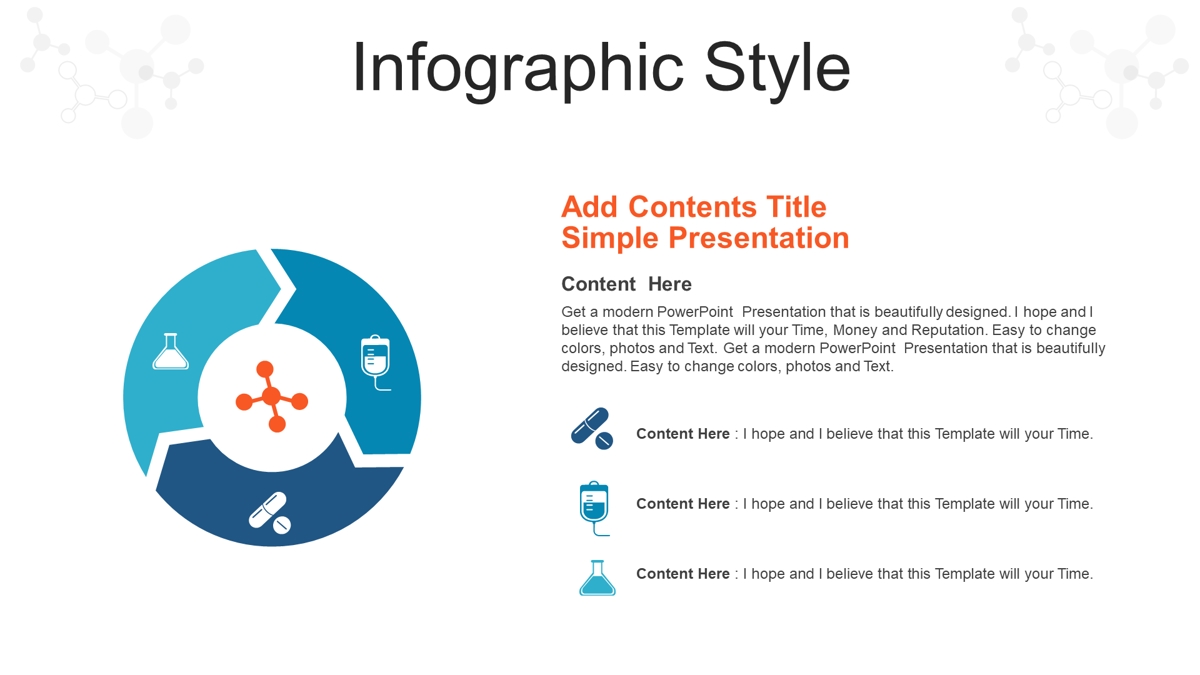 Infographic Style

Add Contents Title
Simple Presentation

Content Here

Get a modern PowerPoint Presentation that is beautifully designed. I hope and I believe that this Template will your Time, Money and Reputation. Easy to change colors, photos and Text. Get a modern PowerPoint Presentation that is beautifully designed. Easy to change colors, photos and Text.

Content Here : I hope and I believe that this Template will your Time.

Content Here : I hope and I believe that this Template will your Time.

Content Here : I hope and I believe that this Template will your Time.